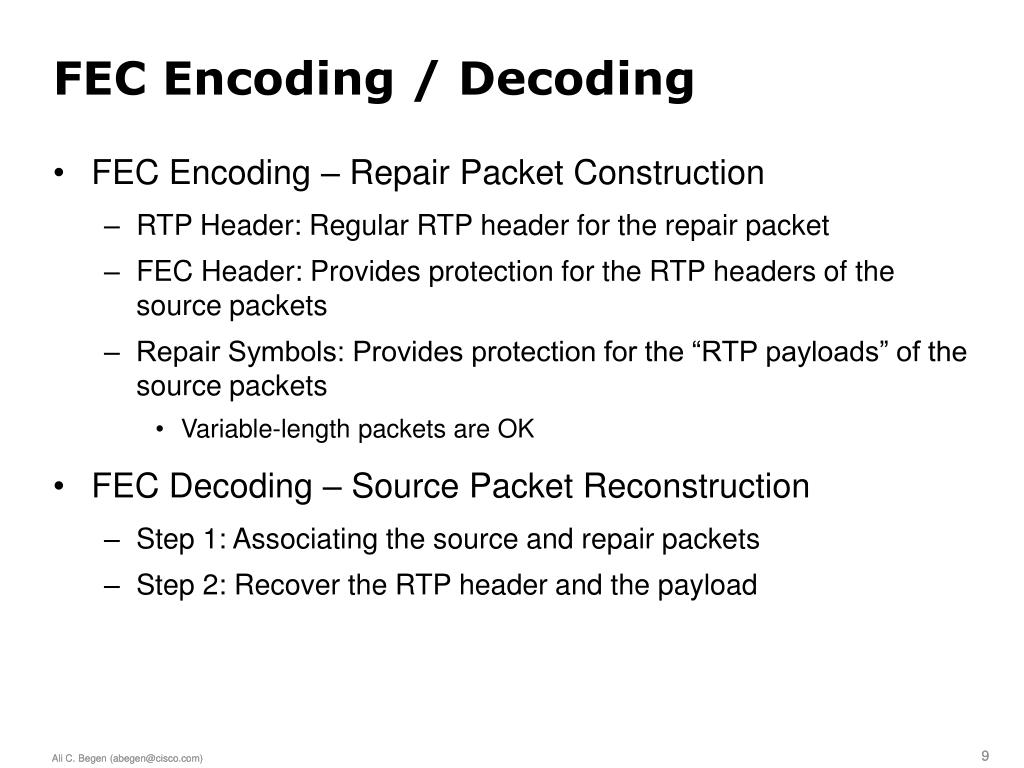 FEC Encoding / Decoding

• FEC Encoding – Repair Packet Construction
– RTP Header: Regular RTP header for the repair packet
– FEC Header: Provides protection for the RTP headers of the source packets
– Repair Symbols: Provides protection for the “RTP payloads” of the source packets
• Variable-length packets are OK

• FEC Decoding – Source Packet Reconstruction
– Step 1: Associating the source and repair packets
– Step 2: Recover the RTP header and the payload

Ali C. Begen (abegen@cisco.com)

9